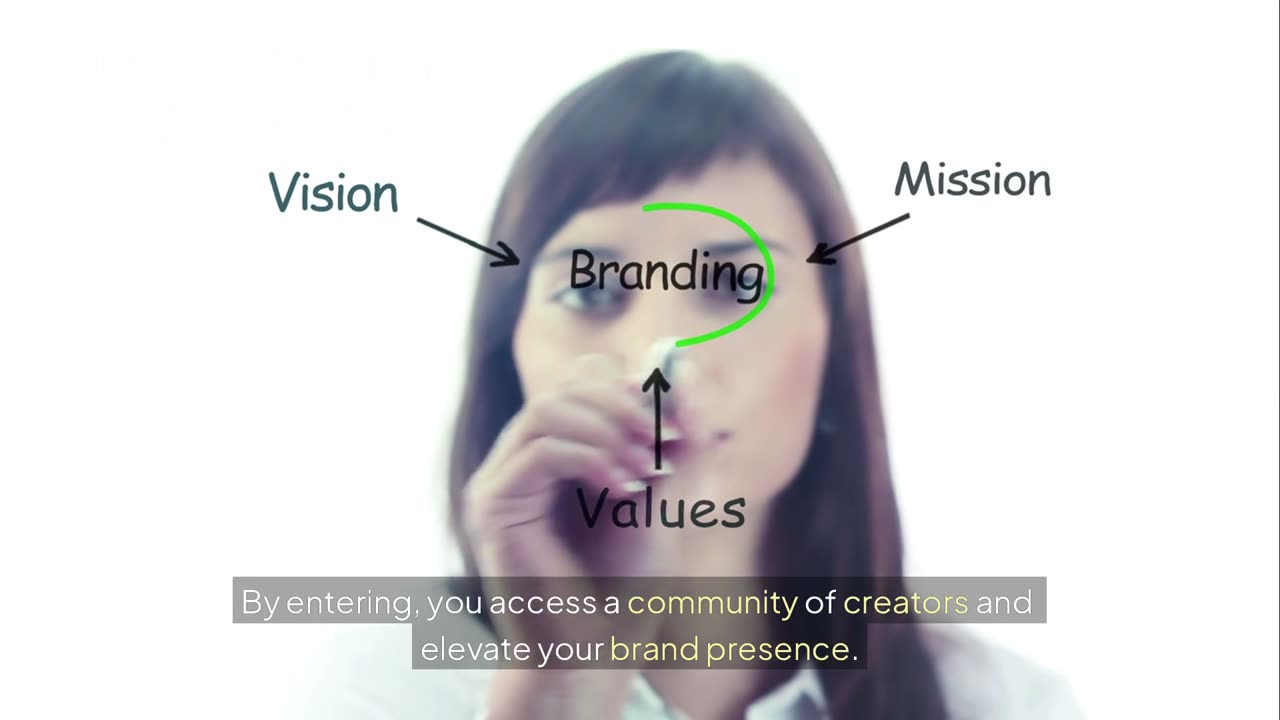 Vision

Mission

Branding

Values

By entering, you access a community of creators and elevate your brand presence.